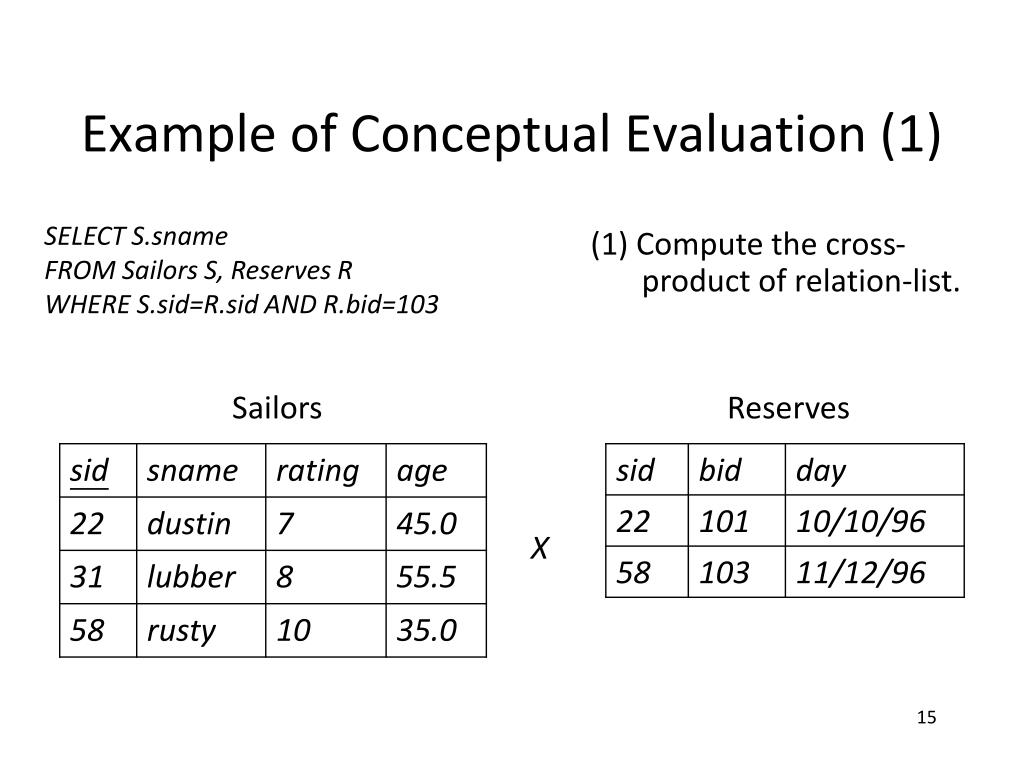 Example of Conceptual Evaluation (1)

SELECT S.sname
FROM Sailors S, Reserves R
WHERE S.sid=R.sid AND R.bid=103

(1) Compute the cross-product of relation-list.

Sailors

| sid | sname | rating | age |
|---|---|---|---|
| 22 | dustin | 7 | 45.0 |
| 31 | lubber | 8 | 55.5 |
| 58 | rusty | 10 | 35.0 |

X

Reserves

| sid | bid | day |
|---|---|---|
| 22 | 101 | 10/10/96 |
| 58 | 103 | 11/12/96 |

15